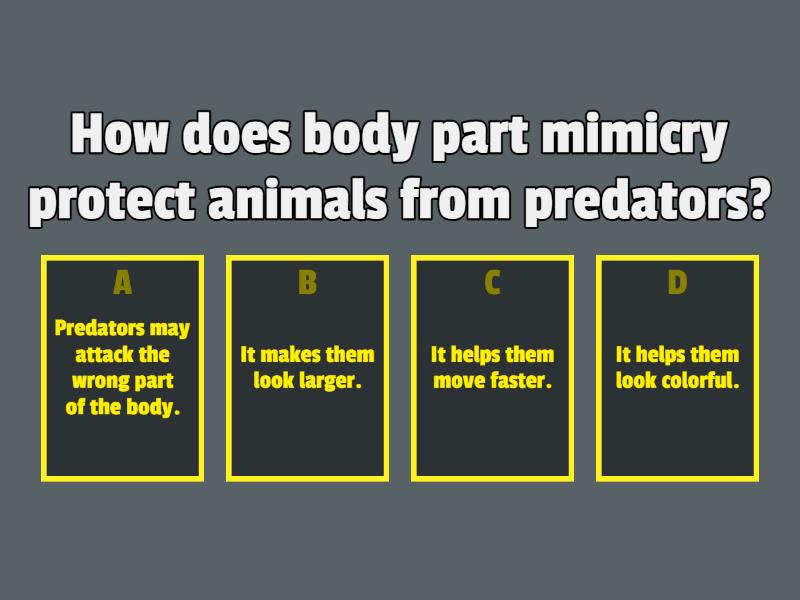 How does body part mimicry protect animals from predators?

A
Predators may attack the wrong part of the body.

B
It makes them look larger.

C
It helps them move faster.

D
It helps them look colorful.